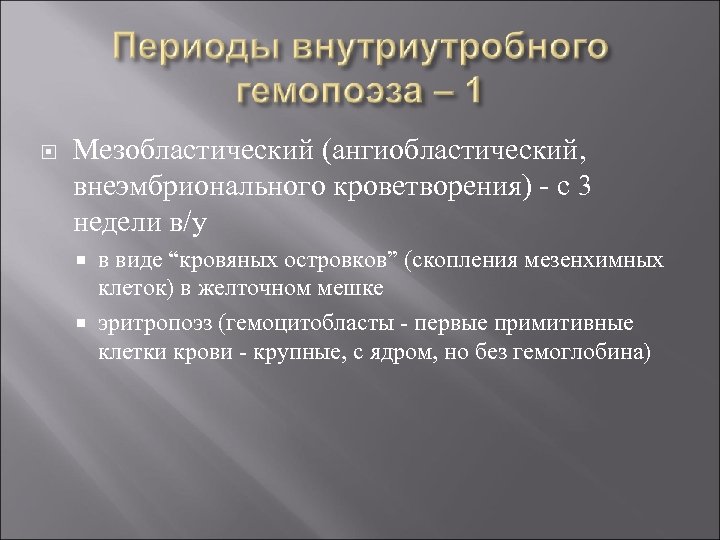 Периоды внутриутробного гемопоэза – 1

Мезобластический (ангиобластический, внеэмбрионального кроветворения) - с 3 недели в/у

в виде “кровяных островков” (скопления мезенхимных клеток) в желточном мешке

эритропоэз (гемоцитобласты - первые примитивные клетки крови - крупные, с ядром, но без гемоглобина)